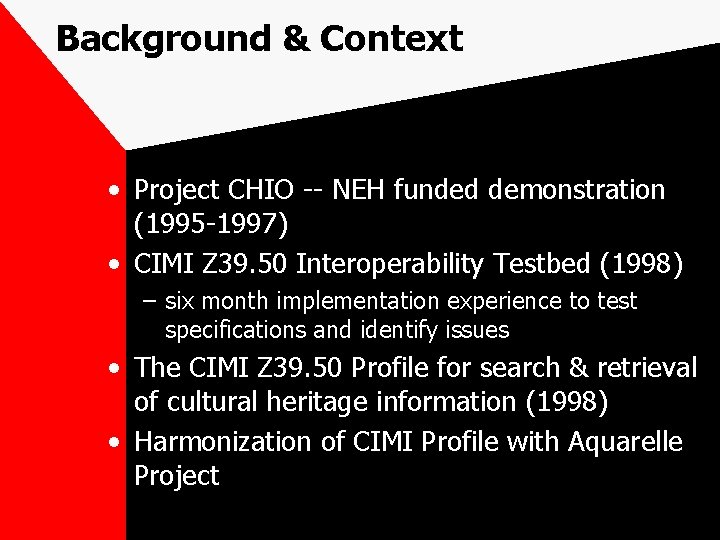 Background & Context

• Project CHIO -- NEH funded demonstration (1995-1997)

• CIMI Z39.50 Interoperability Testbed (1998)

– six month implementation experience to test specifications and identify issues

• The CIMI Z39.50 Profile for search & retrieval of cultural heritage information (1998)

• Harmonization of CIMI Profile with Aquarelle Project